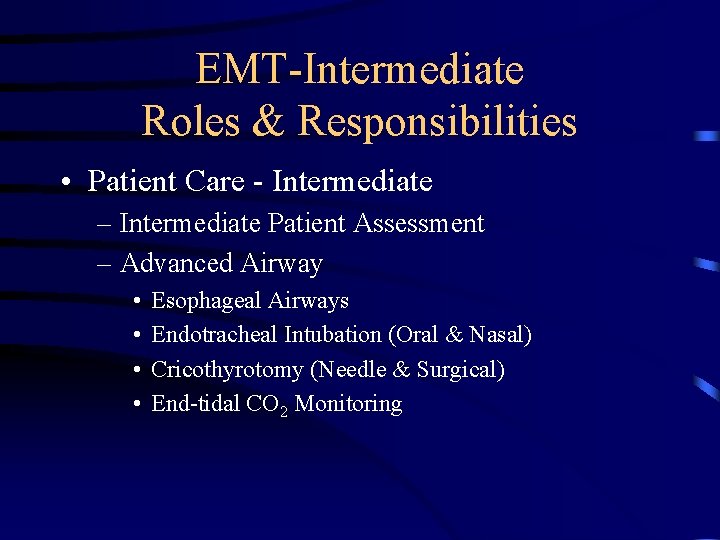 EMT-Intermediate
Roles & Responsibilities

• Patient Care - Intermediate
– Intermediate Patient Assessment
– Advanced Airway
• Esophageal Airways
• Endotracheal Intubation (Oral & Nasal)
• Cricothyrotomy (Needle & Surgical)
• End-tidal $CO_2$ Monitoring